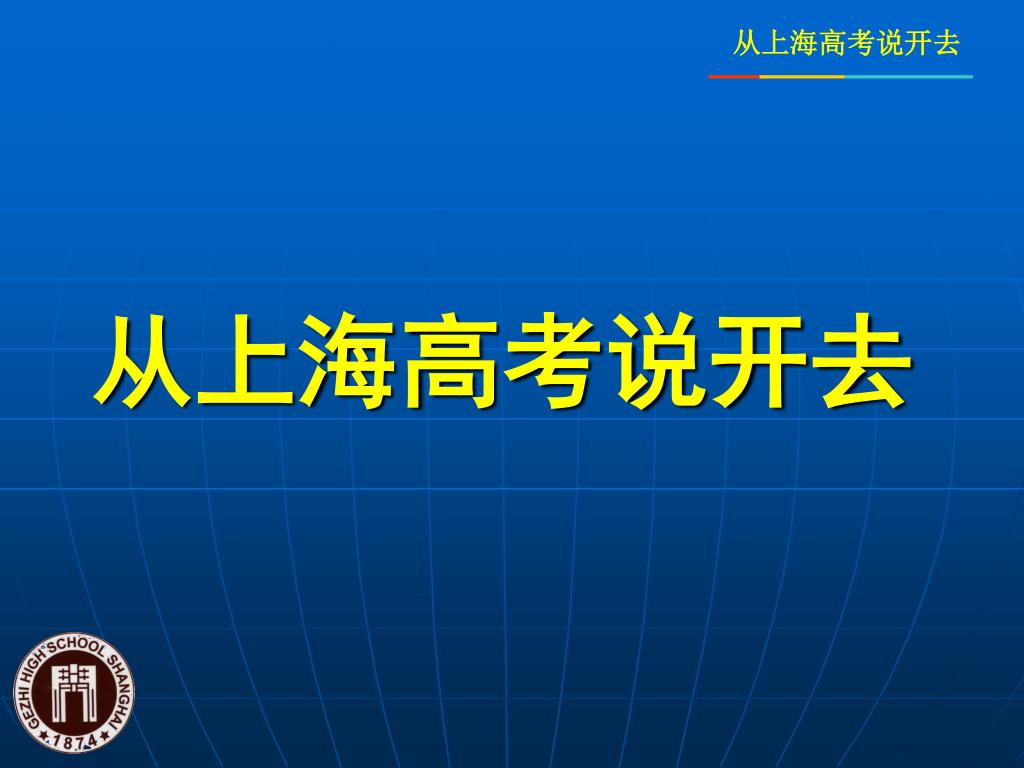 从上海高考说开去

从上海高考说开去

GEZHI HIGH SCHOOL SHANGHAI
1874